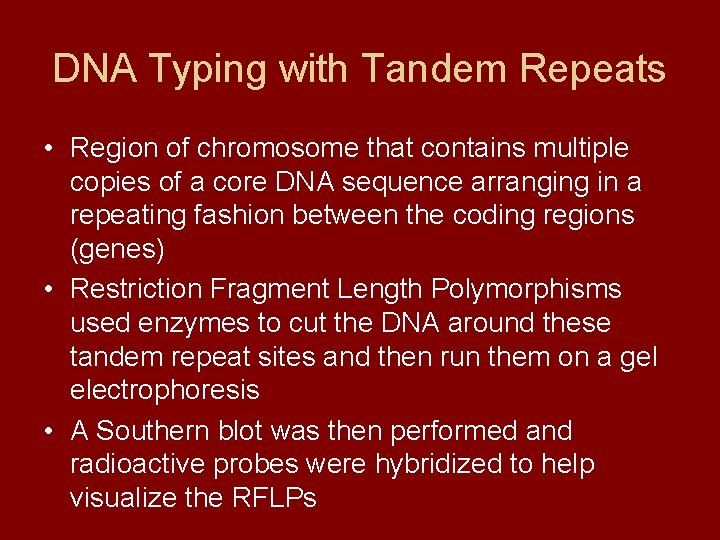 DNA Typing with Tandem Repeats

• Region of chromosome that contains multiple copies of a core DNA sequence arranging in a repeating fashion between the coding regions (genes)

• Restriction Fragment Length Polymorphisms used enzymes to cut the DNA around these tandem repeat sites and then run them on a gel electrophoresis

• A Southern blot was then performed and radioactive probes were hybridized to help visualize the RFLPs